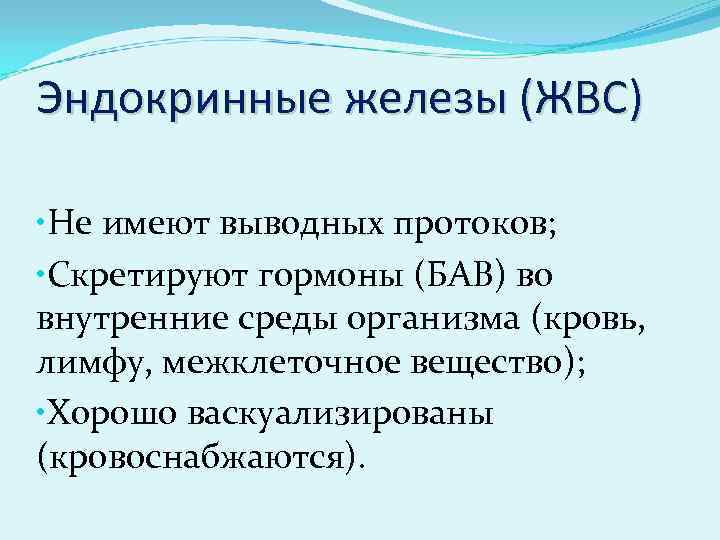 Эндокринные железы (ЖВС)

•Не имеют выводных протоков;

•Скретируют гормоны (БАВ) во внутренние среды организма (кровь, лимфу, межклеточное вещество);

•Хорошо васкуализированы (кровоснабжаются).